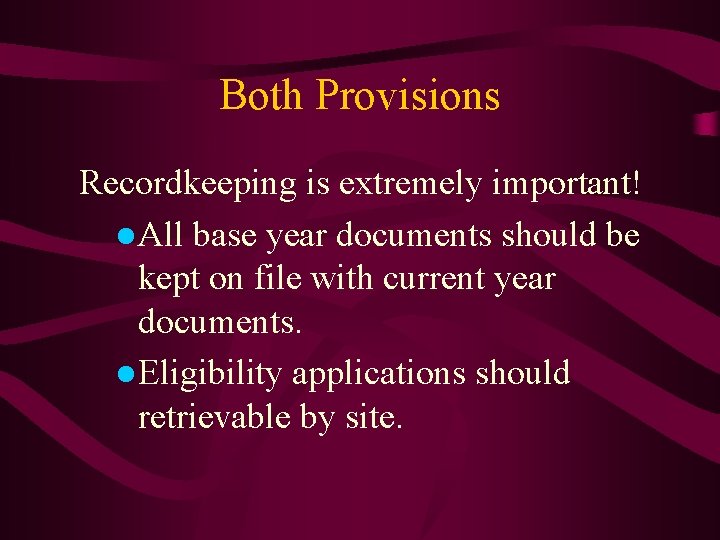 Both Provisions

Recordkeeping is extremely important!

- All base year documents should be kept on file with current year documents.
- Eligibility applications should retrievable by site.